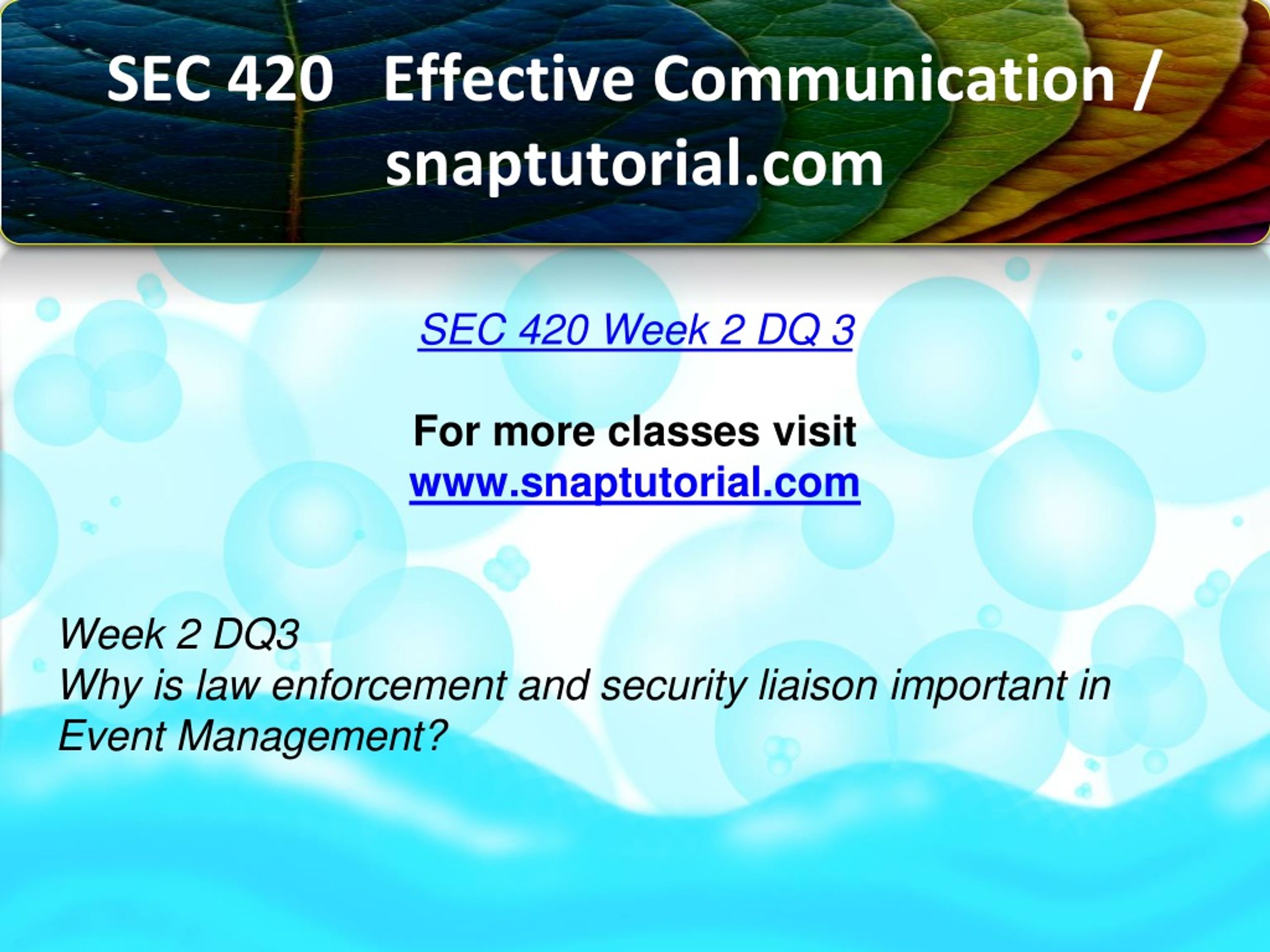 SEC 420 Effective Communication / snaptutorial.com

SEC 420 Week 2 DQ 3

For more classes visit
www.snaptutorial.com

Week 2 DQ3
Why is law enforcement and security liaison important in Event Management?